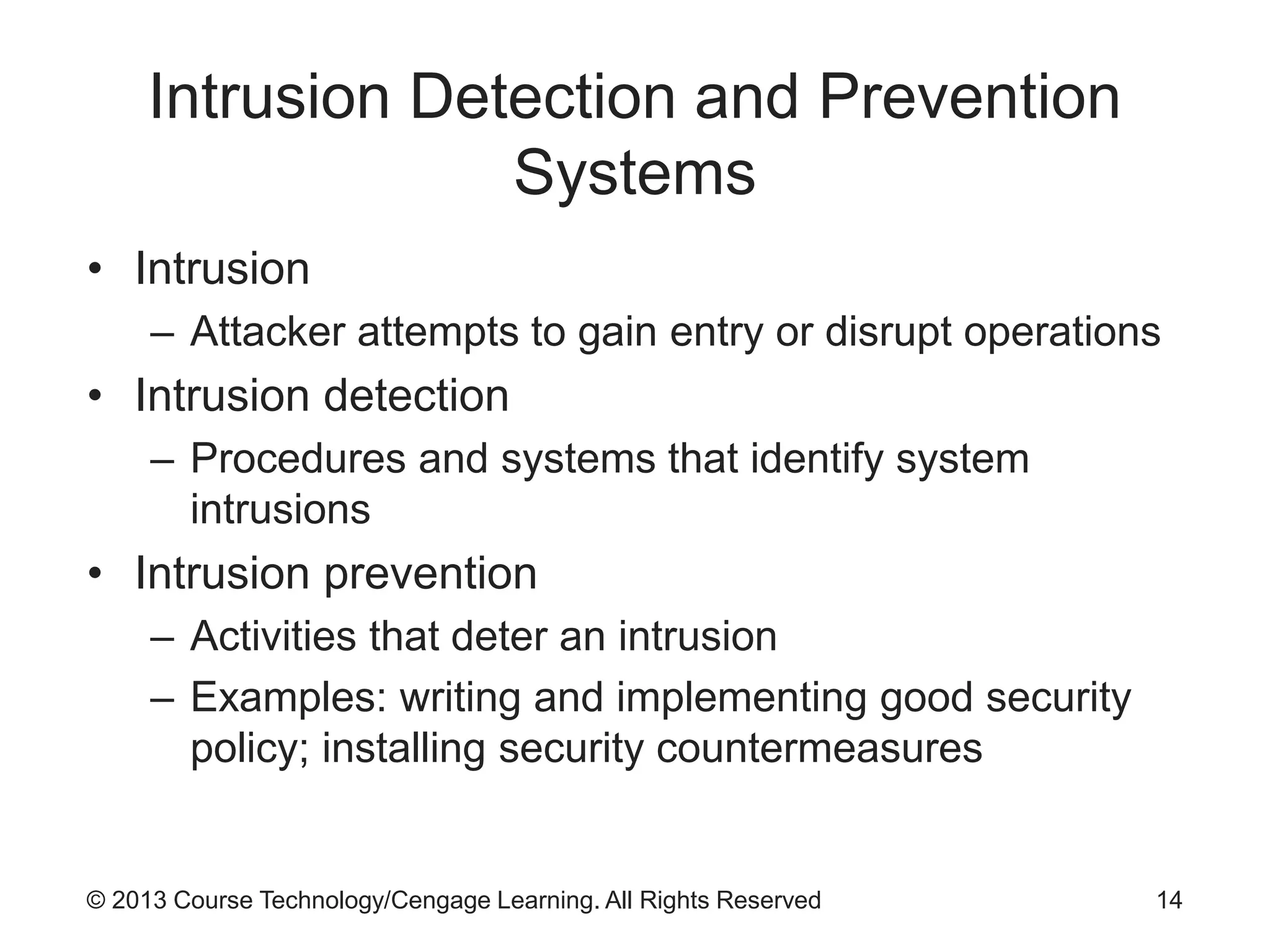 Intrusion Detection and Prevention Systems

• Intrusion
  – Attacker attempts to gain entry or disrupt operations
• Intrusion detection
  – Procedures and systems that identify system intrusions
• Intrusion prevention
  – Activities that deter an intrusion
  – Examples: writing and implementing good security policy; installing security countermeasures

© 2013 Course Technology/Cengage Learning. All Rights Reserved

14